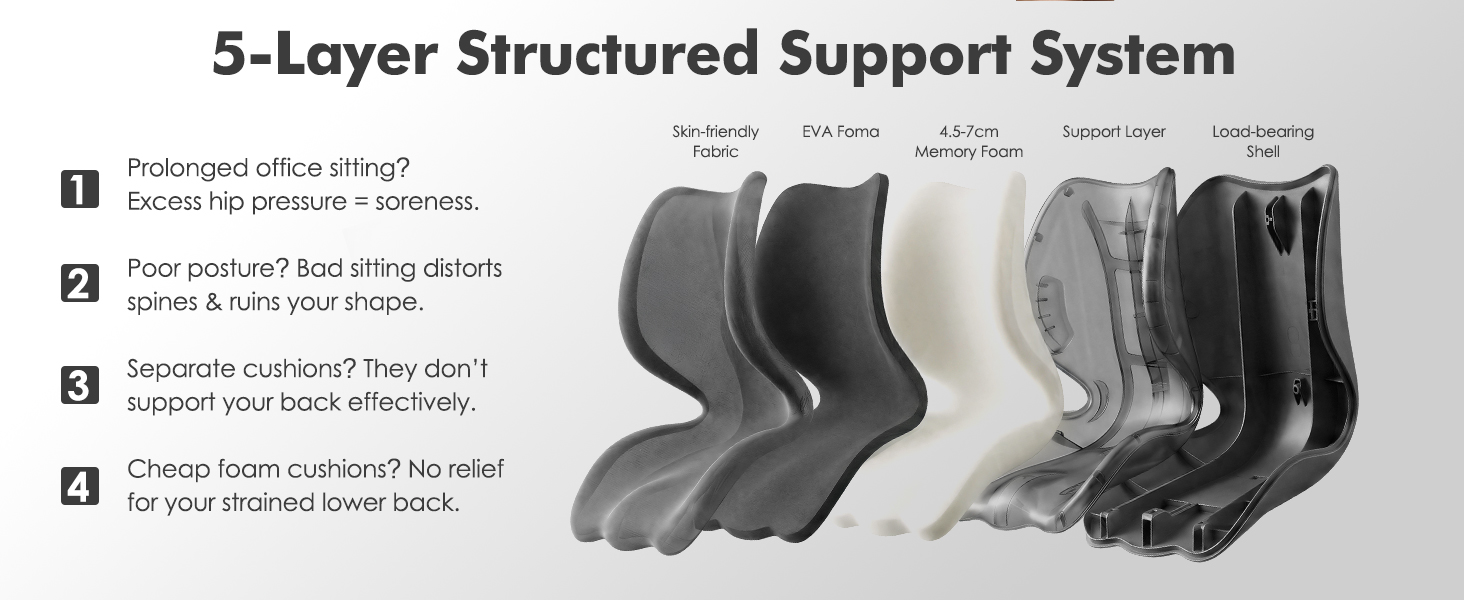 5-Layer Structured Support System

1 Prolonged office sitting? Excess hip pressure = soreness.

2 Poor posture? Bad sitting distorts spines & ruins your shape.

3 Separate cushions? They don't support your back effectively.

4 Cheap foam cushions? No relief for your strained lower back.

Skin-friendly Fabric

EVA Foma

4.5-7cm Memory Foam

Support Layer

Load-bearing Shell